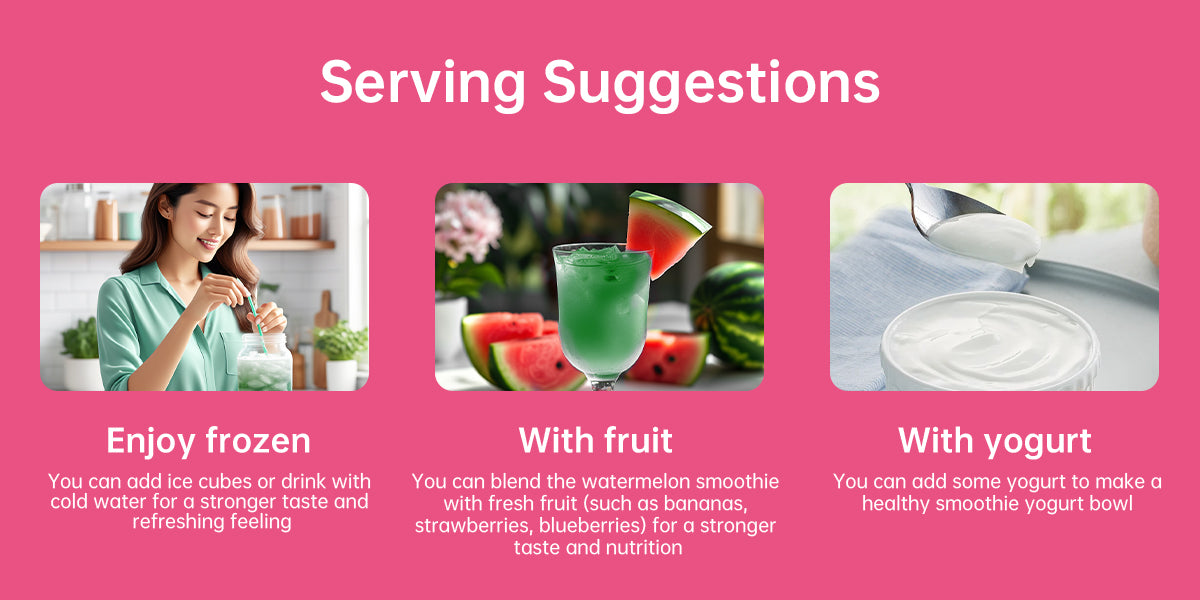 Serving Suggestions

Enjoy frozen

You can add ice cubes or drink with cold water for a stronger taste and refreshing feeling

With fruit

You can blend the watermelon smoothie with fresh fruit (such as bananas, strawberries, blueberries) for a stronger taste and nutrition

With yogurt

You can add some yogurt to make a healthy smoothie yogurt bowl